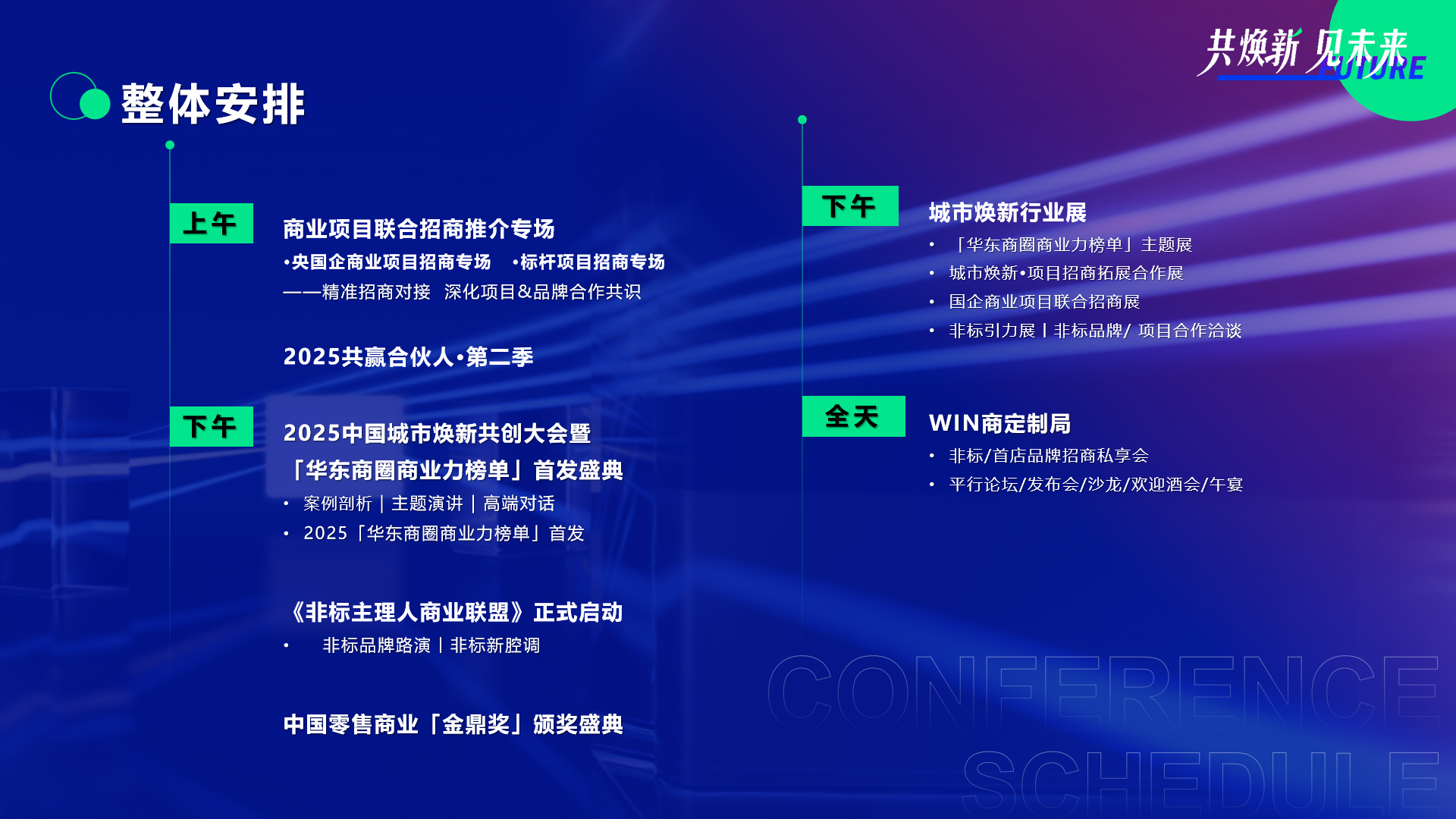 共焕新 见未来 FUTURE

整体安排

上午

商业项目联合招商推介专场

•央国企商业项目招商专场　•标杆项目招商专场

——精准招商对接　深化项目&品牌合作共识

2025共赢合伙人•第二季

下午

2025中国城市焕新共创大会暨

「华东商圈商业力榜单」首发盛典

• 案例剖析｜主题演讲｜高端对话

• 2025「华东商圈商业力榜单」首发

《非标主理人商业联盟》正式启动

• 非标品牌路演丨非标新腔调

中国零售商业「金鼎奖」颁奖盛典

下午

城市焕新行业展

• 「华东商圈商业力榜单」主题展

• 城市焕新•项目招商拓展合作展

• 国企商业项目联合招商展

• 非标引力展丨非标品牌/ 项目合作洽谈

全天

WIN商定制局

• 非标/首店品牌招商私享会

• 平行论坛/发布会/沙龙/欢迎酒会/午宴

CONFERENCE

SCHEDULE